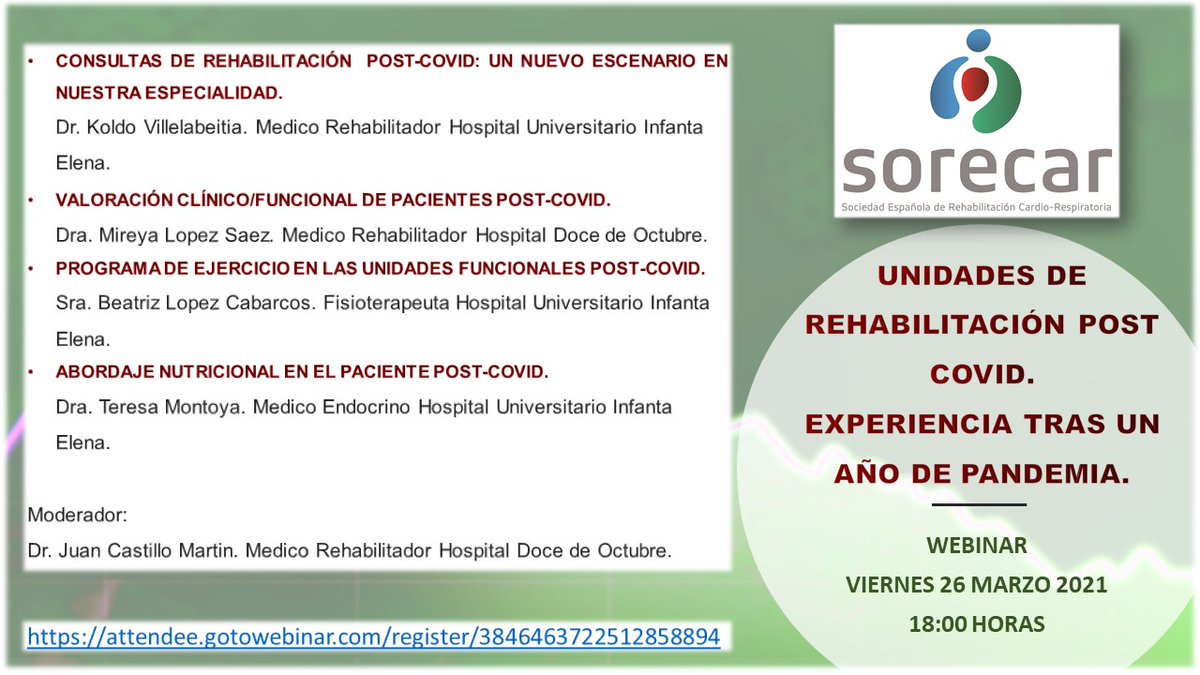 • CONSULTAS DE REHABILITACIÓN POST-COVID: UN NUEVO ESCENARIO EN NUESTRA ESPECIALIDAD.
Dr. Koldo Villelabeitia. Medico Rehabilitador Hospital Universitario Infanta Elena.

• VALORACIÓN CLÍNICO/FUNCIONAL DE PACIENTES POST-COVID.
Dra. Mireya Lopez Saez. Medico Rehabilitador Hospital Doce de Octubre.

• PROGRAMA DE EJERCICIO EN LAS UNIDADES FUNCIONALES POST-COVID.
Sra. Beatriz Lopez Cabarcos. Fisioterapeuta Hospital Universitario Infanta Elena.

• ABORDAJE NUTRICIONAL EN EL PACIENTE POST-COVID.
Dra. Teresa Montoya. Medico Endocrino Hospital Universitario Infanta Elena.

Moderador:
Dr. Juan Castillo Martin. Medico Rehabilitador Hospital Doce de Octubre.

https://attendee.gotowebinar.com/register/3846463722512858894

sorecar
Sociedad Española de Rehabilitación Cardio-Respiratoria

UNIDADES DE REHABILITACIÓN POST COVID.
EXPERIENCIA TRAS UN AÑO DE PANDEMIA.

WEBINAR
VIERNES 26 MARZO 2021
18:00 HORAS